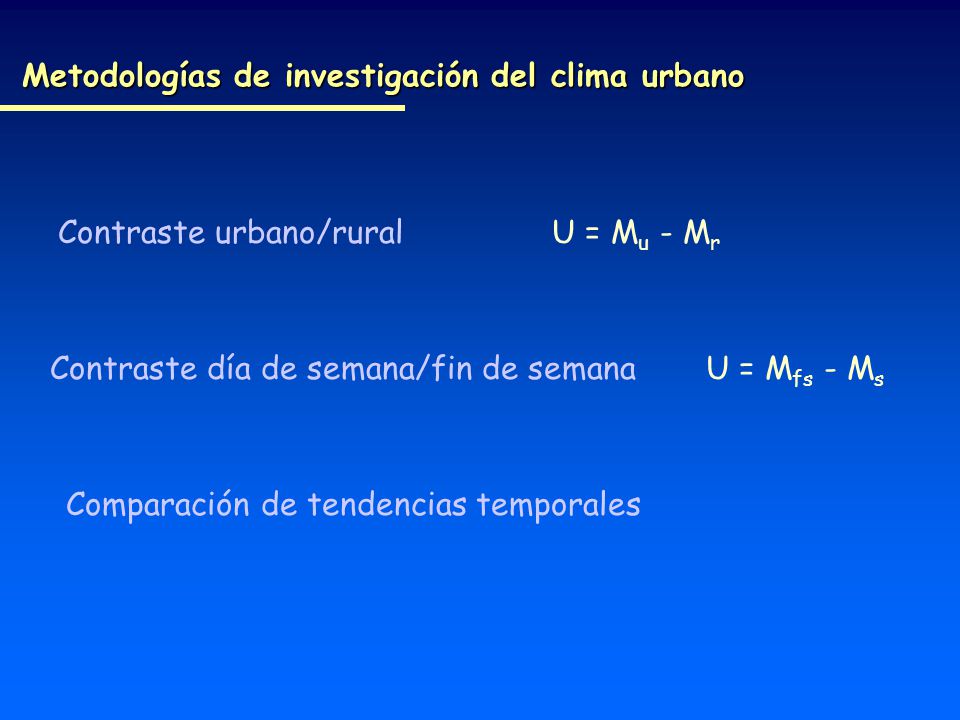 Metodologías de investigación del clima urbano

Contraste urbano/rural $U = M_u - M_r$

Contraste día de semana/fin de semana $U = M_{fs} - M_s$

Comparación de tendencias temporales